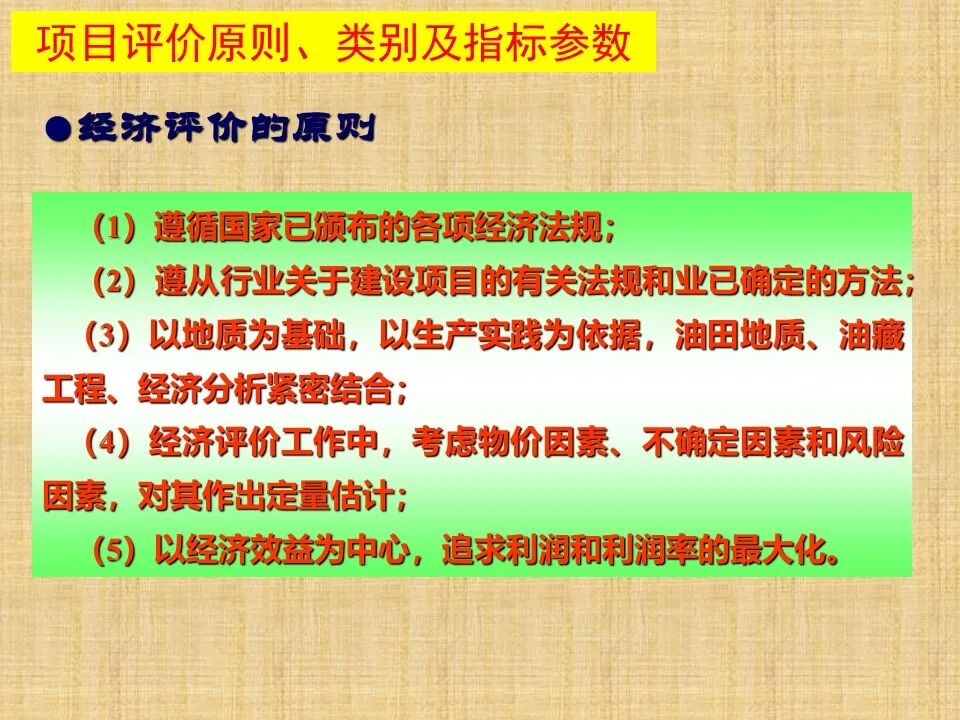 项目评价原则、类别及指标参数

●经济评价的原则

（1）遵循国家已颁布的各项经济法规；

（2）遵从行业关于建设项目的有关法规和业已确定的方法；

（3）以地质为基础，以生产实践为依据，油田地质、油藏工程、经济分析紧密结合；

（4）经济评价工作中，考虑物价因素、不确定因素和风险因素，对其作出定量估计；

（5）以经济效益为中心，追求利润和利润率的最大化。